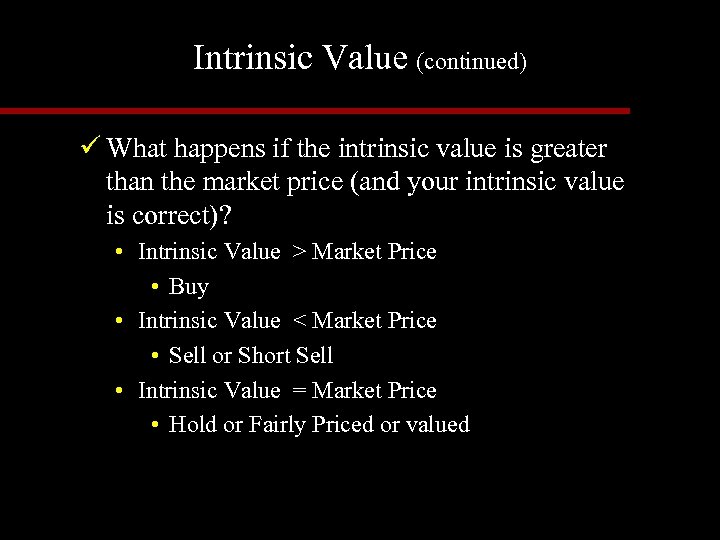 Intrinsic Value (continued)

✓ What happens if the intrinsic value is greater than the market price (and your intrinsic value is correct)?

• Intrinsic Value > Market Price
  • Buy
• Intrinsic Value < Market Price
  • Sell or Short Sell
• Intrinsic Value = Market Price
  • Hold or Fairly Priced or valued